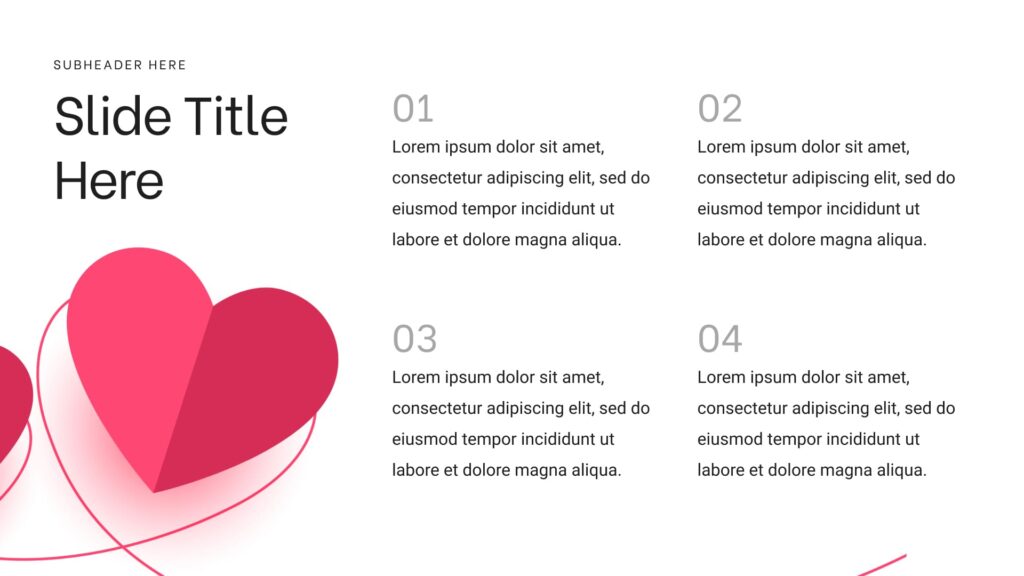 SUBHEADER HERE

Slide Title Here

01
Lorem ipsum dolor sit amet, consectetur adipiscing elit, sed do eiusmod tempor incididunt ut labore et dolore magna aliqua.

02
Lorem ipsum dolor sit amet, consectetur adipiscing elit, sed do eiusmod tempor incididunt ut labore et dolore magna aliqua.

03
Lorem ipsum dolor sit amet, consectetur adipiscing elit, sed do eiusmod tempor incididunt ut labore et dolore magna aliqua.

04
Lorem ipsum dolor sit amet, consectetur adipiscing elit, sed do eiusmod tempor incididunt ut labore et dolore magna aliqua.